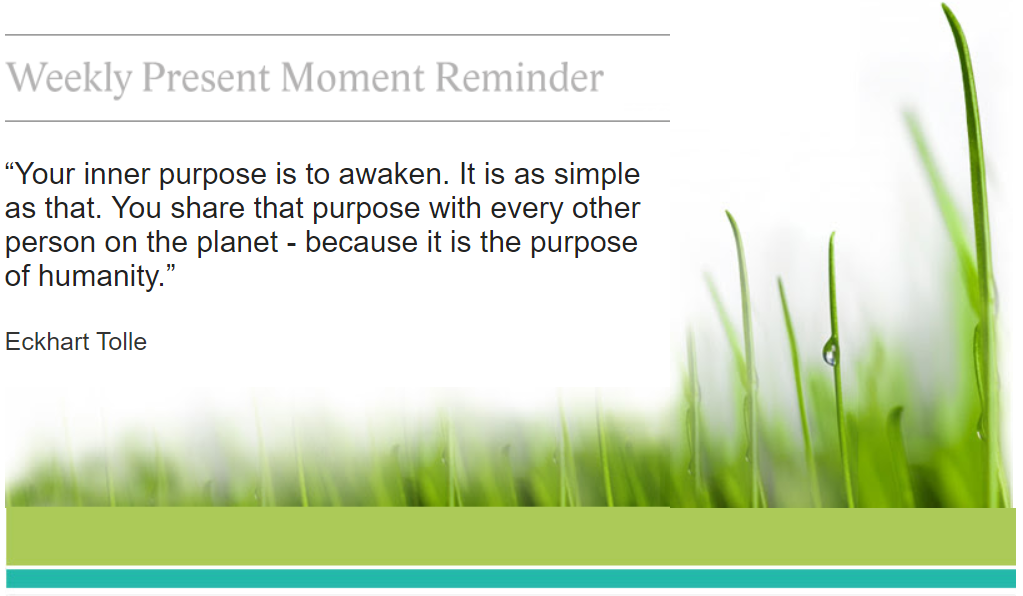 Weekly Present Moment Reminder

“Your inner purpose is to awaken. It is as simple as that. You share that purpose with every other person on the planet - because it is the purpose of humanity.”

Eckhart Tolle